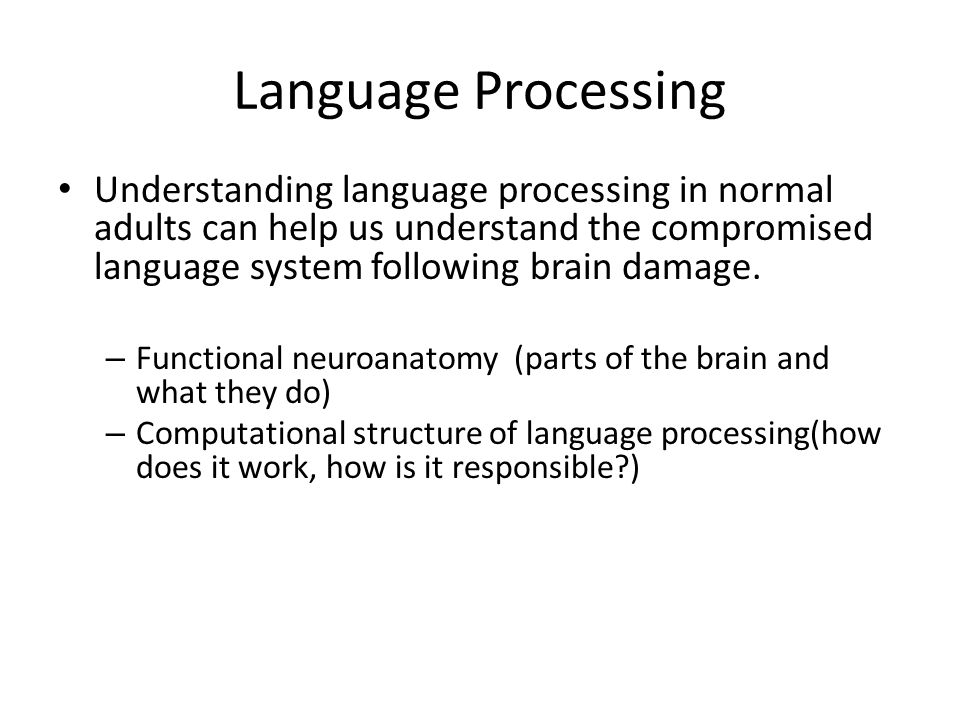 Language Processing

• Understanding language processing in normal adults can help us understand the compromised language system following brain damage.

– Functional neuroanatomy  (parts of the brain and what they do)
– Computational structure of language processing(how does it work, how is it responsible?)